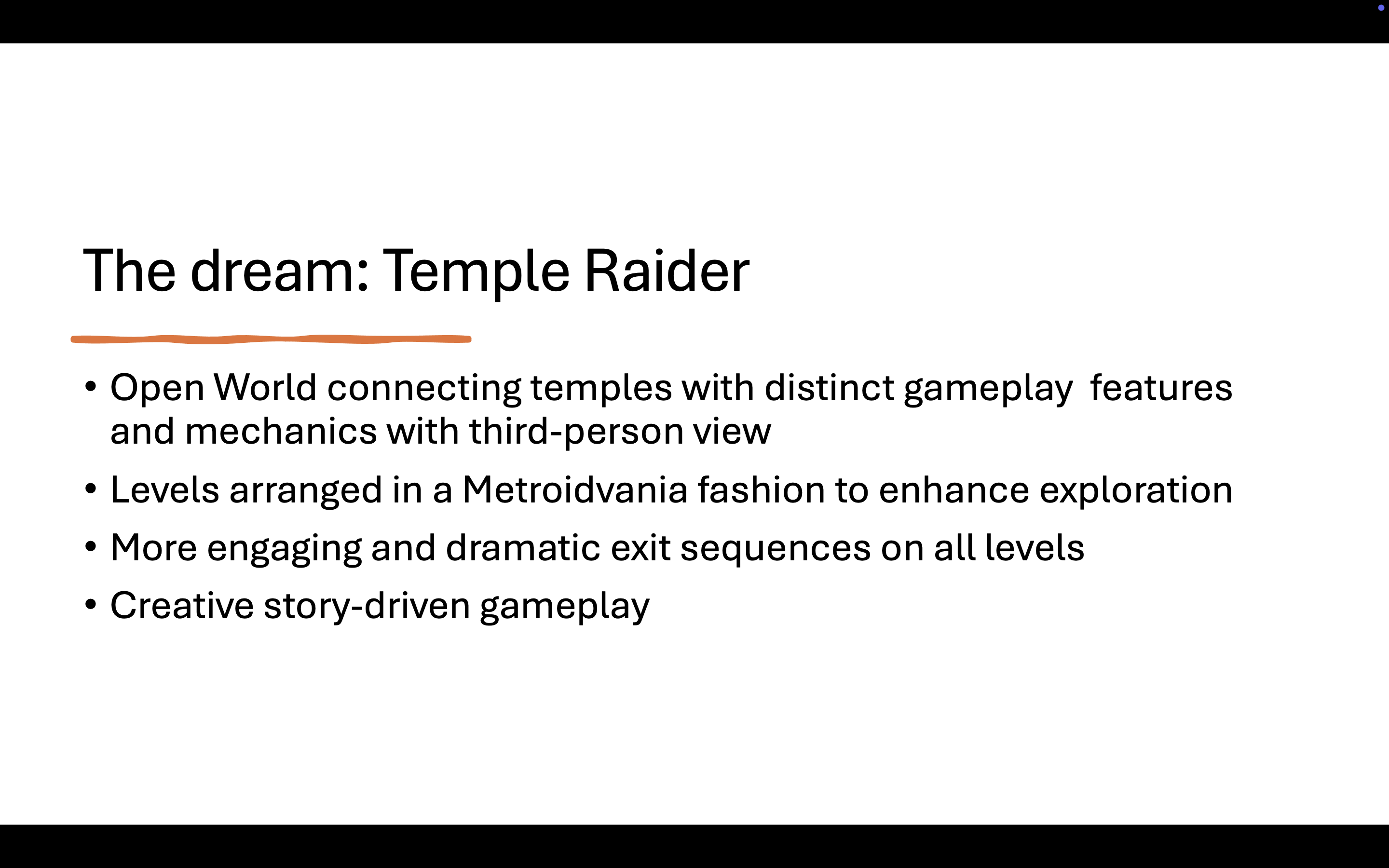 The dream: Temple Raider

• Open World connecting temples with distinct gameplay features and mechanics with third-person view
• Levels arranged in a Metroidvania fashion to enhance exploration
• More engaging and dramatic exit sequences on all levels
• Creative story-driven gameplay